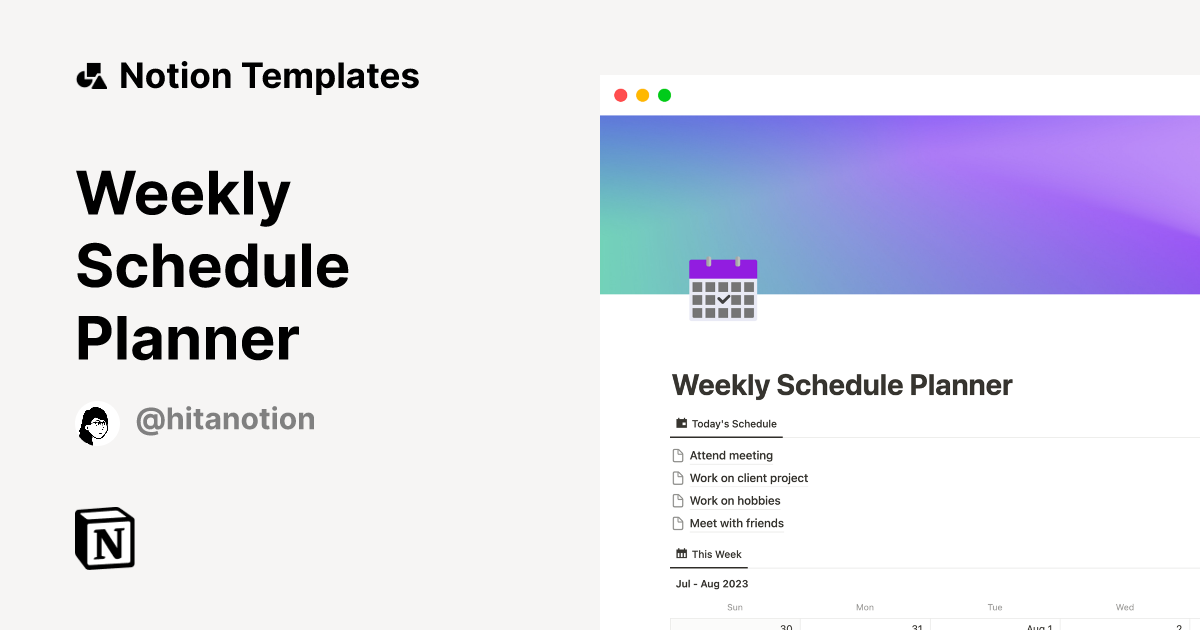 Notion Templates

Weekly Schedule Planner

@hitanotion

N

Weekly Schedule Planner

Today's Schedule

Attend meeting

Work on client project

Work on hobbies

Meet with friends

This Week

Jul - Aug 2023

| Sun | Mon | Tue | Wed |
|---|---|---|---|
| 30 | 31 | Aug 1 | 2 |